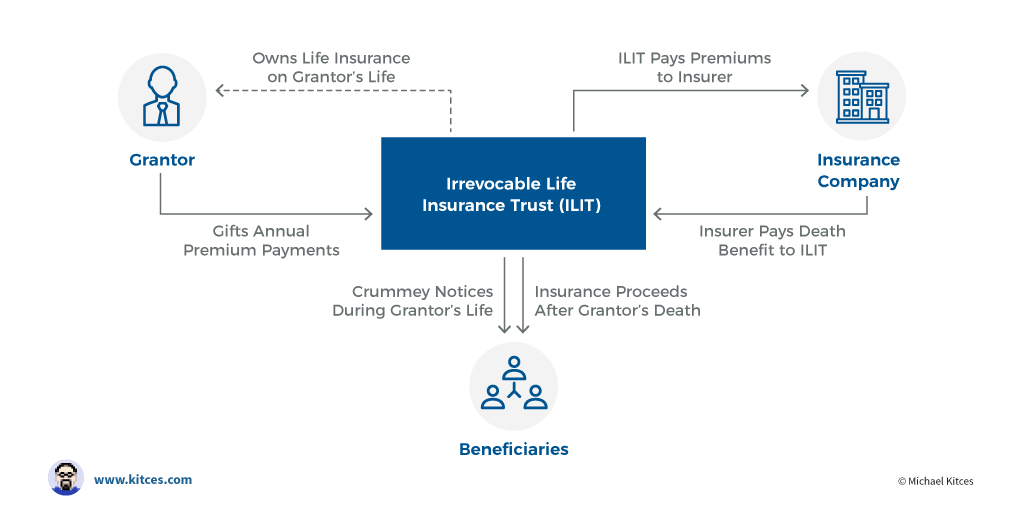 Owns Life Insurance on Grantor's Life

ILIT Pays Premiums to Insurer

Grantor

Irrevocable Life Insurance Trust (ILIT)

Insurance Company

Gifts Annual Premium Payments

Insurer Pays Death Benefit to ILIT

Crummey Notices During Grantor's Life

Insurance Proceeds After Grantor's Death

Beneficiaries

www.kitces.com

© Michael Kitces